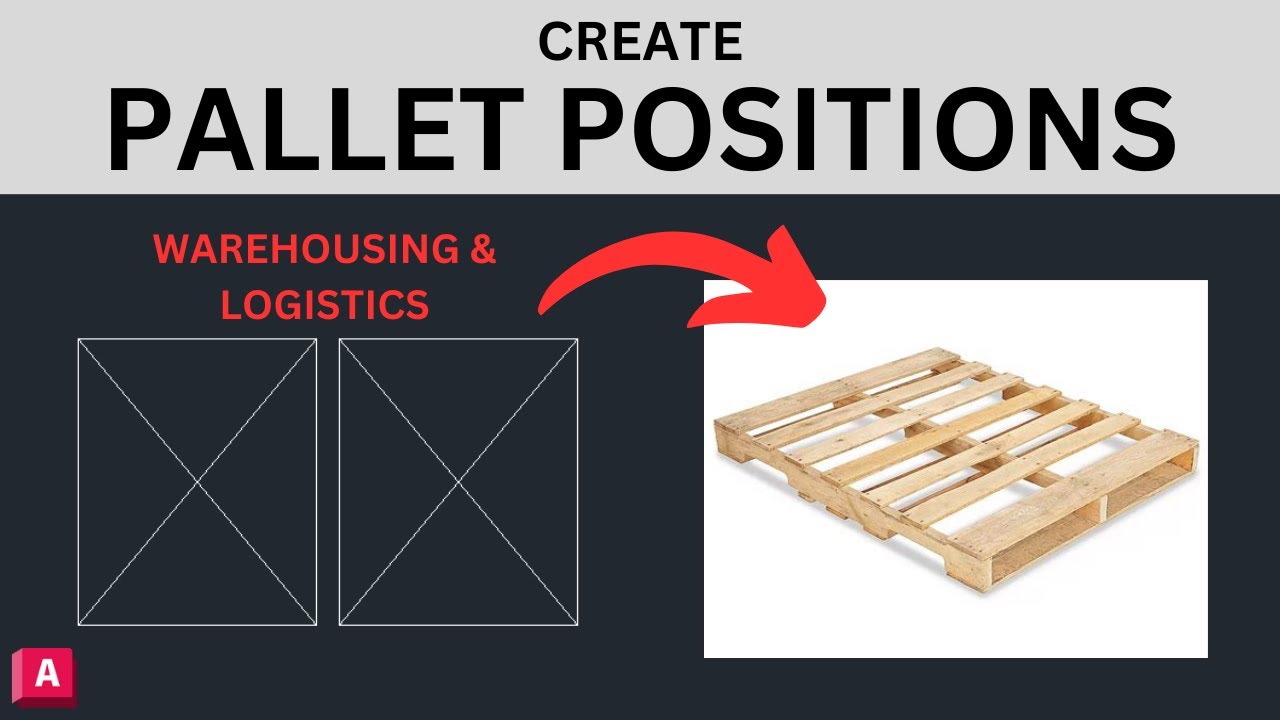 CREATE
PALLET POSITIONS

WAREHOUSING & LOGISTICS

A